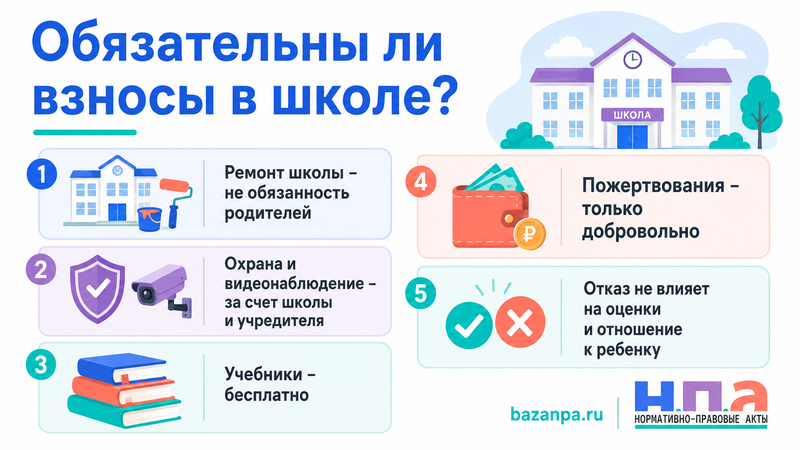 Обязательны ли взносы в школе?

ШКОЛА

1
Ремонт школы – не обязанность родителей

2
Охрана и видеонаблюдение – за счет школы и учредителя

3
Учебники – бесплатно

4
Пожертвования – только добровольно

5
Отказ не влияет на оценки и отношение к ребенку

bazanpa.ru

Н.П.А
НОРМАТИВНО-ПРАВОВЫЕ АКТЫ